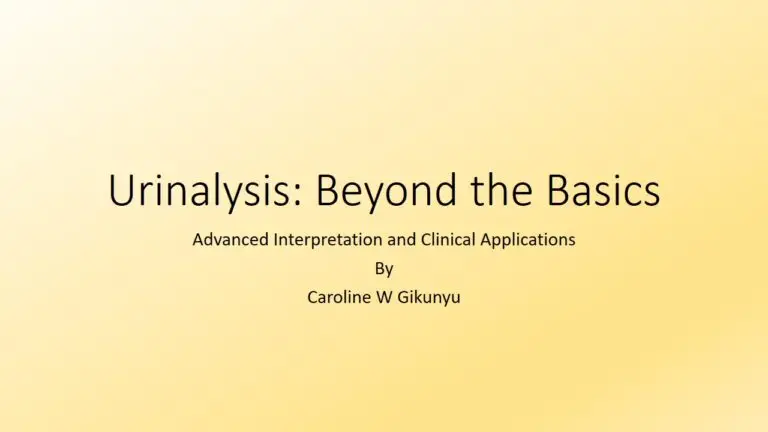 Urinalysis: Beyond the Basics

Advanced Interpretation and Clinical Applications

By

Caroline W Gikunyu